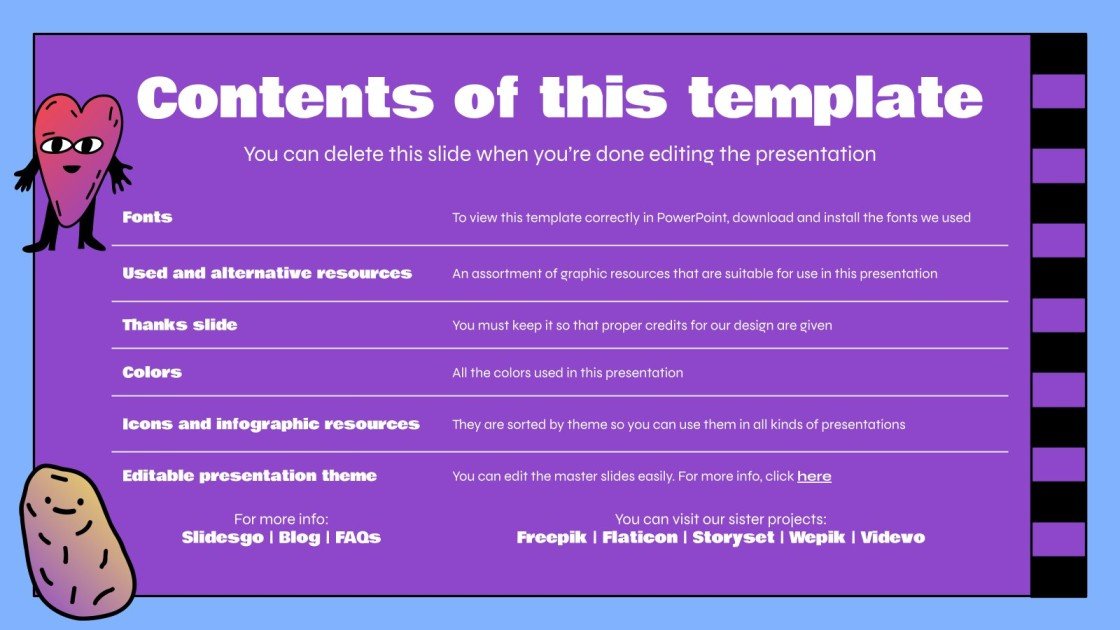 Contents of this template

You can delete this slide when you're done editing the presentation

| | |
|---|---|
| Fonts | To view this template correctly in PowerPoint, download and install the fonts we used |
| Used and alternative resources | An assortment of graphic resources that are suitable for use in this presentation |
| Thanks slide | You must keep it so that proper credits for our design are given |
| Colors | All the colors used in this presentation |
| Icons and infographic resources | They are sorted by theme so you can use them in all kinds of presentations |
| Editable presentation theme | You can edit the master slides easily. For more info, click here |

For more info:
Slidesgo | Blog | FAQs

You can visit our sister projects:
Freepik | Flaticon | Storyset | Wepik | Videvo